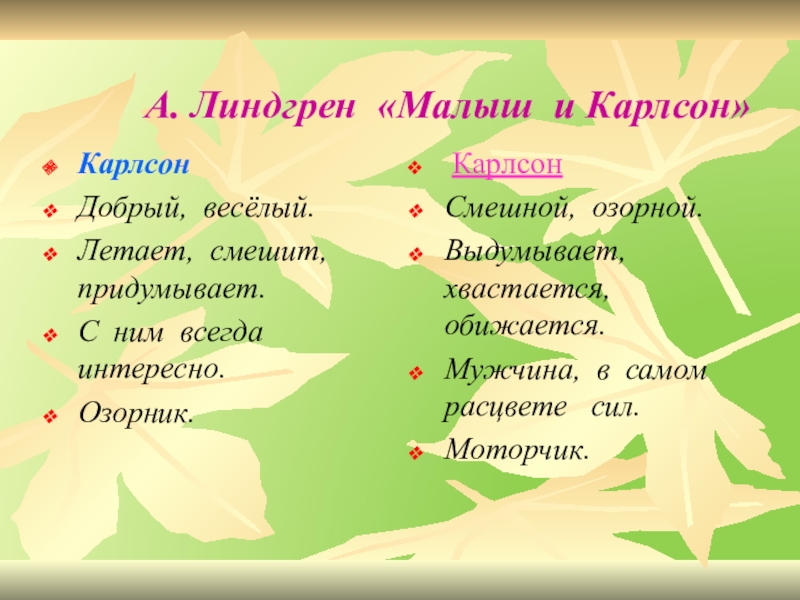 А. Линдгрен «Малыш и Карлсон»

Карлсон

Добрый, весёлый.

Летает, смешит, придумывает.

С ним всегда интересно.

Озорник.

Карлсон

Смешной, озорной.

Выдумывает, хвастается, обижается.

Мужчина, в самом расцвете сил.

Моторчик.